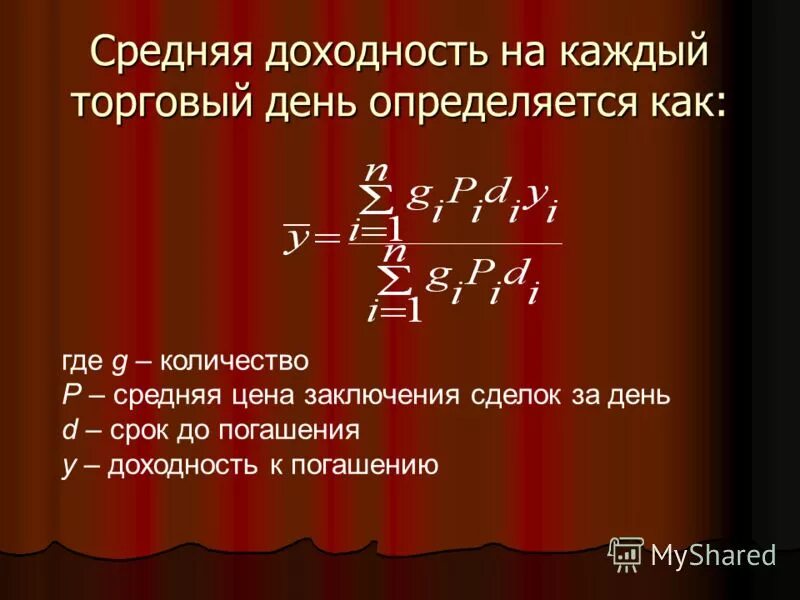 Средняя доходность на каждый торговый день определяется как:

$\overline{y} = \frac{\sum_{i=1}^{n} g_i P_i d_i y_i}{\sum_{i=1}^{n} g_i P_i d_i}$

где g – количество
P – средняя цена заключения сделок за день
d – срок до погашения
y – доходность к погашению

MyShared